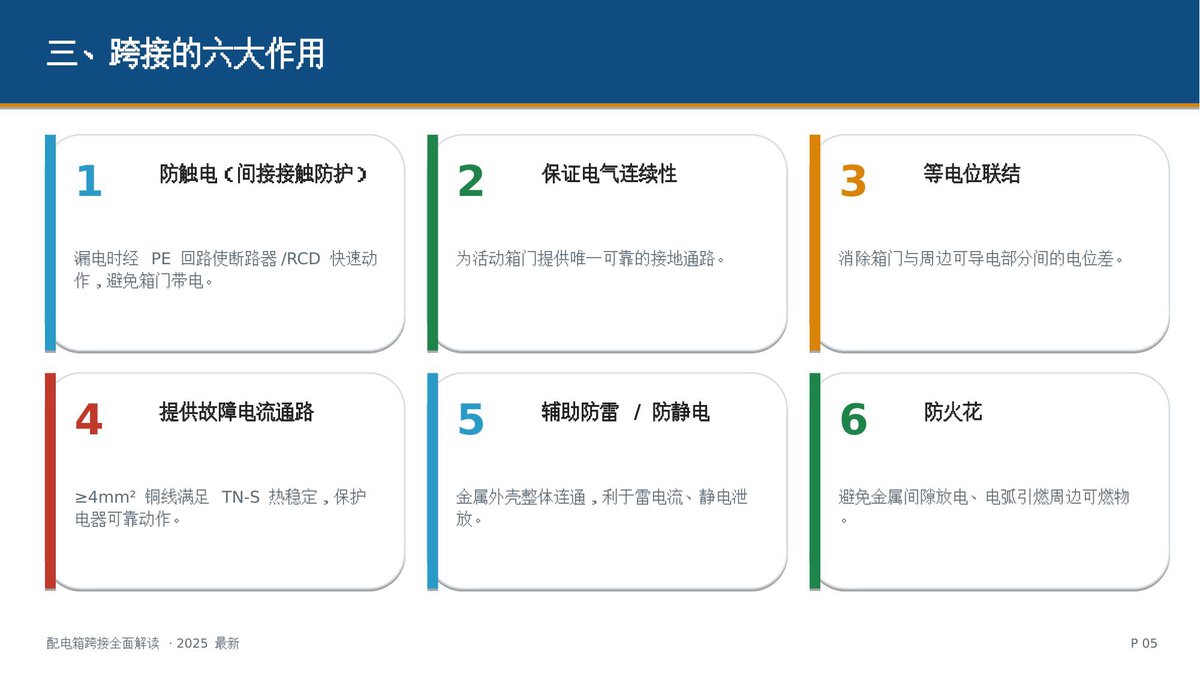 三、跨接的六大作用

1 防触电（间接接触防护）

漏电时经 PE 回路使断路器 /RCD 快速动作，避免箱门带电。

2 保证电气连续性

为活动箱门提供唯一可靠的接地通路。

3 等电位联结

消除箱门与周边可导电部分间的电位差。

4 提供故障电流通路

≥4mm² 铜线满足 TN-S 热稳定，保护电器可靠动作。

5 辅助防雷 / 防静电

金属外壳整体连通，利于雷电流、静电泄放。

6 防火花

避免金属间隙放电、电弧引燃周边可燃物。

配电箱跨接全面解读 · 2025 最新

P 05